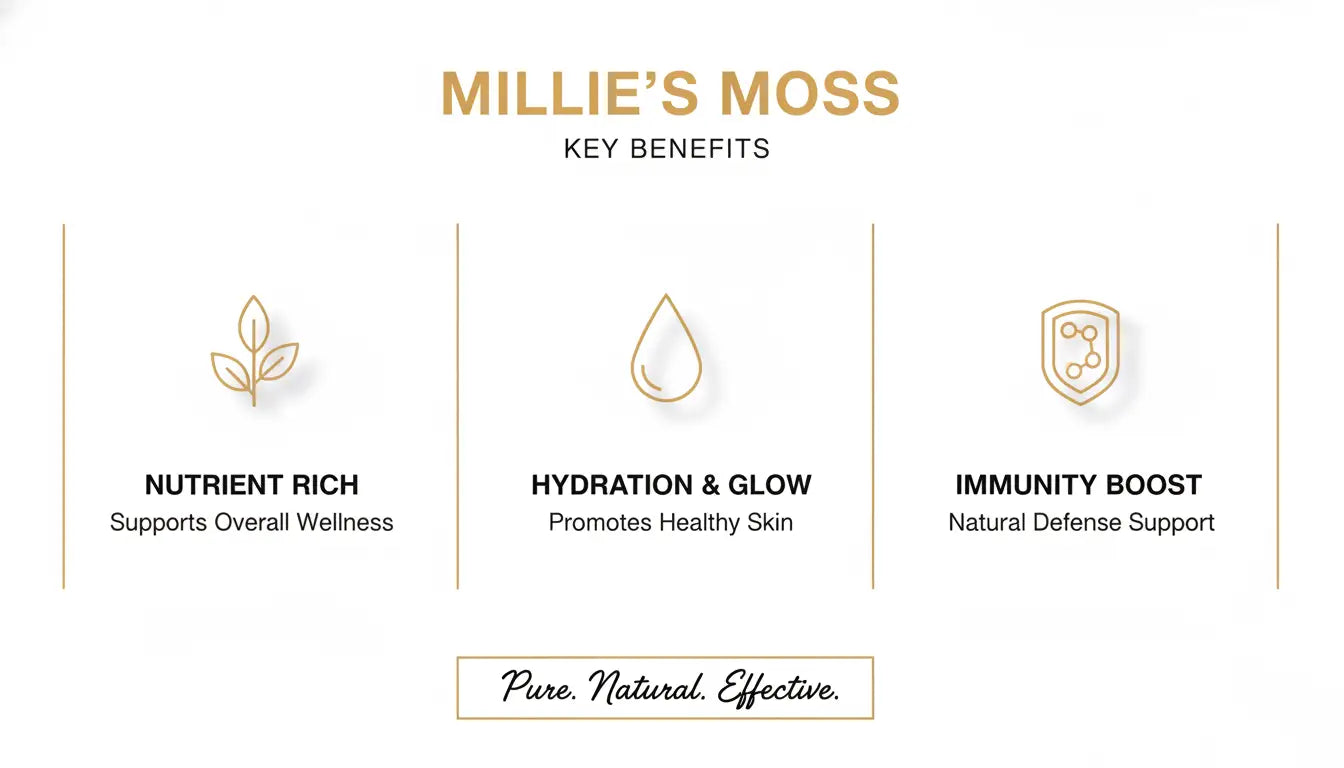 MILLIE'S MOSS
KEY BENEFITS

NUTRIENT RICH
Supports Overall Wellness

HYDRATION & GLOW
Promotes Healthy Skin

IMMUNITY BOOST
Natural Defense Support

Pure. Natural. Effective.